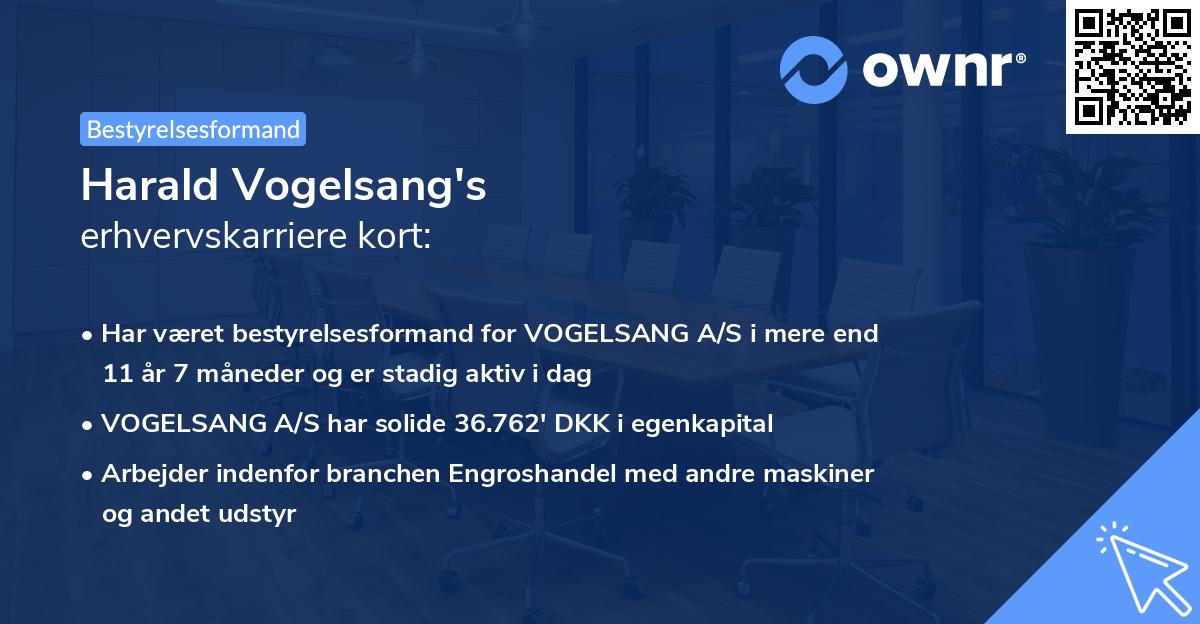 ownr®

Bestyrelsesformand

Harald Vogelsang's
erhvervskarriere kort:

• Har været bestyrelsesformand for VOGELSANG A/S i mere end 11 år 7 måneder og er stadig aktiv i dag

• VOGELSANG A/S har solide 36.762' DKK i egenkapital

• Arbejder indenfor branchen Engroshandel med andre maskiner og andet udstyr